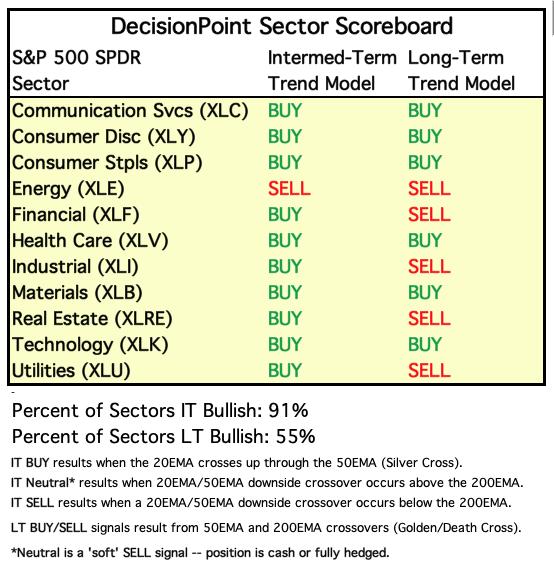 DecisionPoint Sector Scoreboard

| S&P 500 SPDR Sector | Intermed-Term Trend Model | Long-Term Trend Model |
|---|---|---|
| Communication Svcs (XLC) | BUY | BUY |
| Consumer Disc (XLY) | BUY | BUY |
| Consumer Stpls (XLP) | BUY | BUY |
| Energy (XLE) | SELL | SELL |
| Financial (XLF) | BUY | SELL |
| Health Care (XLV) | BUY | BUY |
| Industrial (XLI) | BUY | SELL |
| Materials (XLB) | BUY | BUY |
| Real Estate (XLRE) | BUY | SELL |
| Technology (XLK) | BUY | BUY |
| Utilities (XLU) | BUY | SELL |

Percent of Sectors IT Bullish: 91%
Percent of Sectors LT Bullish: 55%

IT BUY results when the 20EMA crosses up through the 50EMA (Silver Cross).
IT Neutral* results when 20EMA/50EMA downside crossover occurs above the 200EMA.
IT SELL results when a 20EMA/50EMA downside crossover occurs below the 200EMA.
LT BUY/SELL signals result from 50EMA and 200EMA crossovers (Golden/Death Cross).
*Neutral is a 'soft' SELL signal -- position is cash or fully hedged.